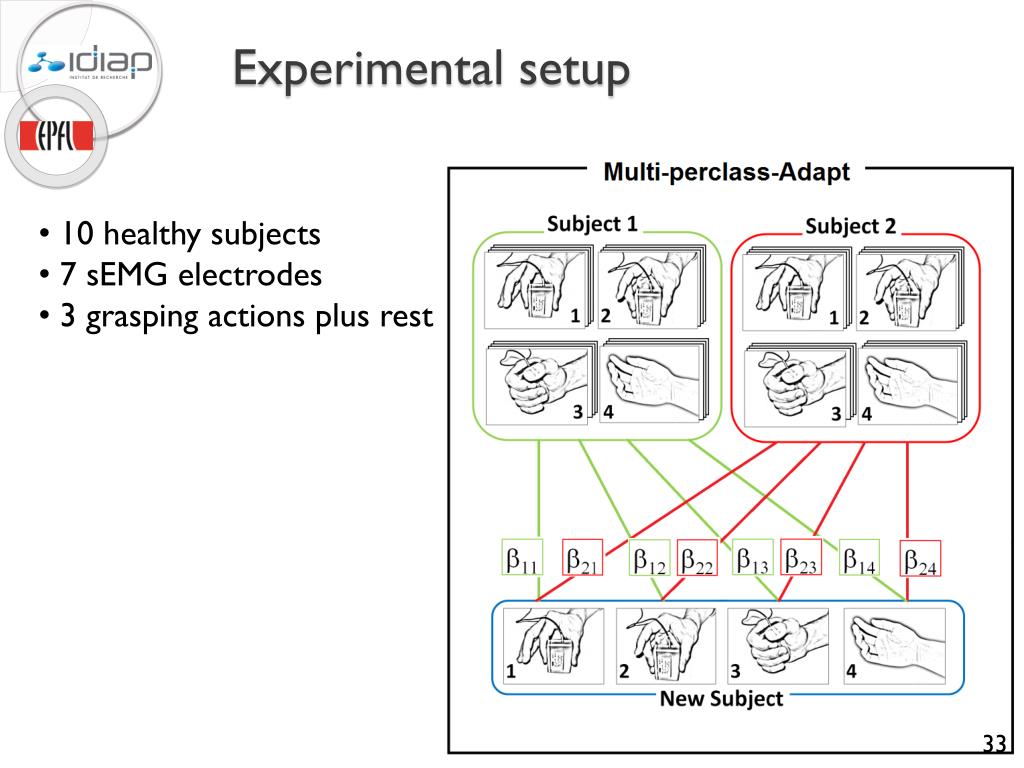 idiap
INSTITUT DE RECHERCHE

EPFL

Experimental setup

• 10 healthy subjects
• 7 sEMG electrodes
• 3 grasping actions plus rest

Multi-perclass-Adapt

Subject 1

1 2

3 4

Subject 2

1 2

3 4

$\beta_{11}$ $\beta_{21}$ $\beta_{12}$ $\beta_{22}$ $\beta_{13}$ $\beta_{23}$ $\beta_{14}$ $\beta_{24}$

1 2 3 4

New Subject

33